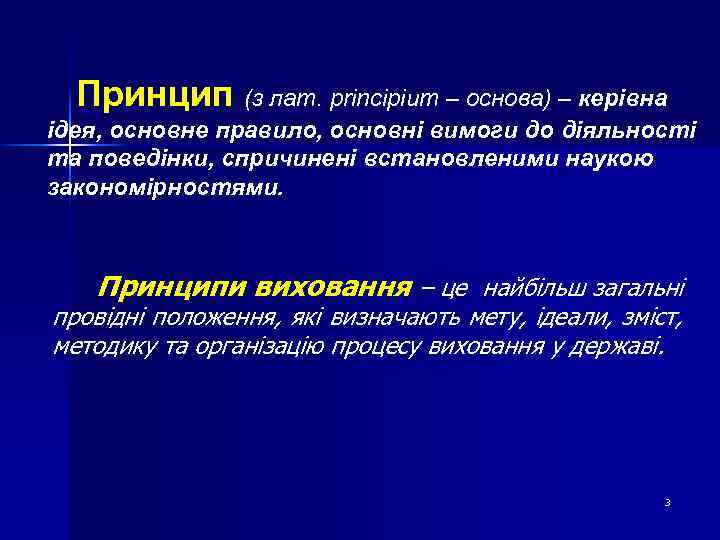 Принцип (з лат. principium – основа) – керівна ідея, основне правило, основні вимоги до діяльності та поведінки, спричинені встановленими наукою закономірностями.

Принципи виховання – це найбільш загальні провідні положення, які визначають мету, ідеали, зміст, методику та організацію процесу виховання у державі.

3